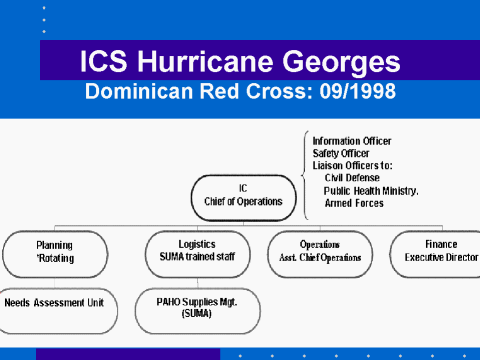 ICS Hurricane Georges
Dominican Red Cross: 09/1998

Information Officer
Safety Officer
Liaison Officers to:
Civil Defense
Public Health Ministry.
Armed Forces

IC
Chief of Operations

Planning
'Rotating

Logistics
SUMA trained staff

Operations
Asst. Chief Operations

Finance
Executive Director

Needs Assessment Unit

PAHO Supplies Mgt.
(SUMA)